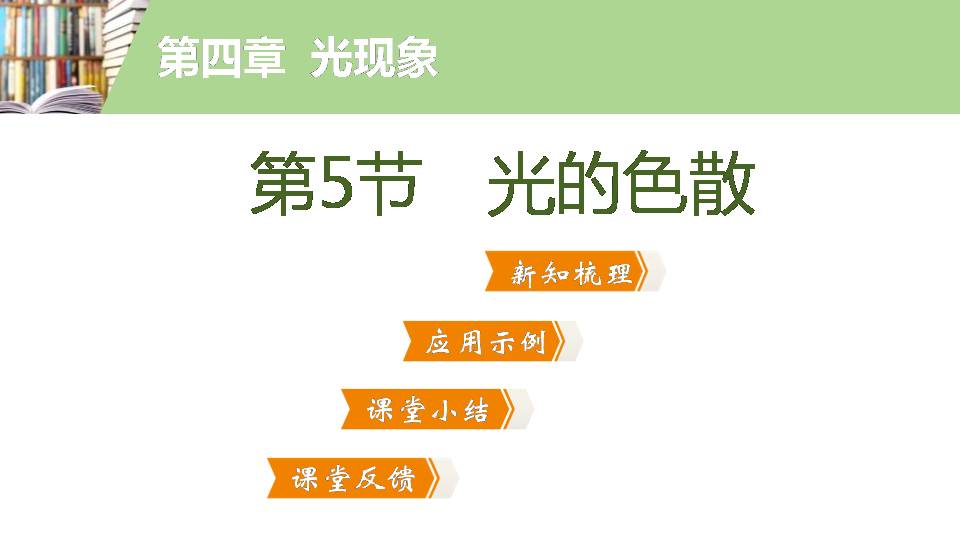 第四章 光现象

第5节 光的色散

新知梳理

应用示例

课堂小结

课堂反馈